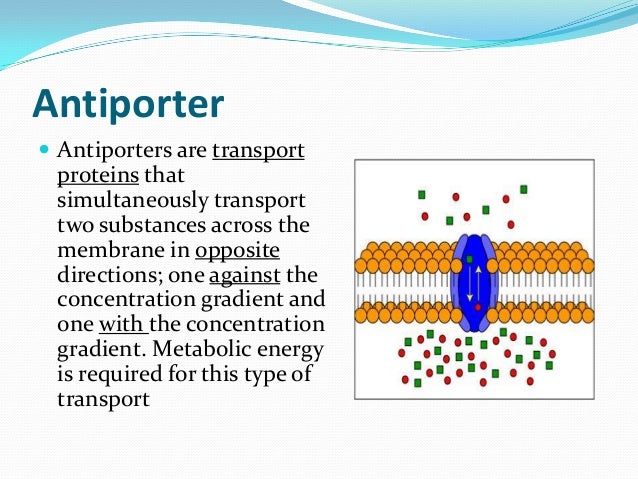 Antiporter

Antiporters are transport proteins that simultaneously transport two substances across the membrane in opposite directions; one against the concentration gradient and one with the concentration gradient. Metabolic energy is required for this type of transport